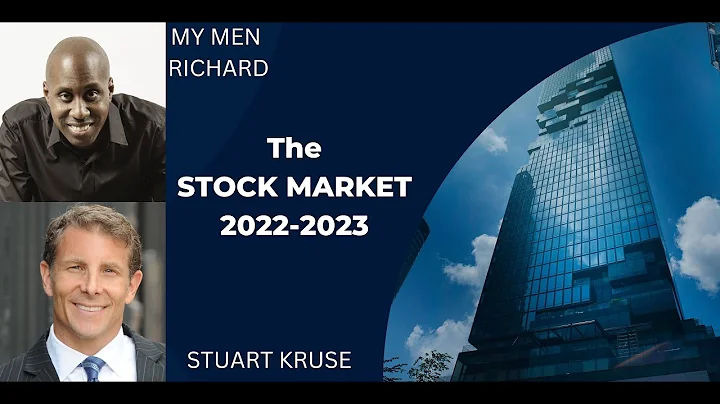 MY MEN
RICHARD

The
STOCK MARKET
2022-2023

STUART KRUSE